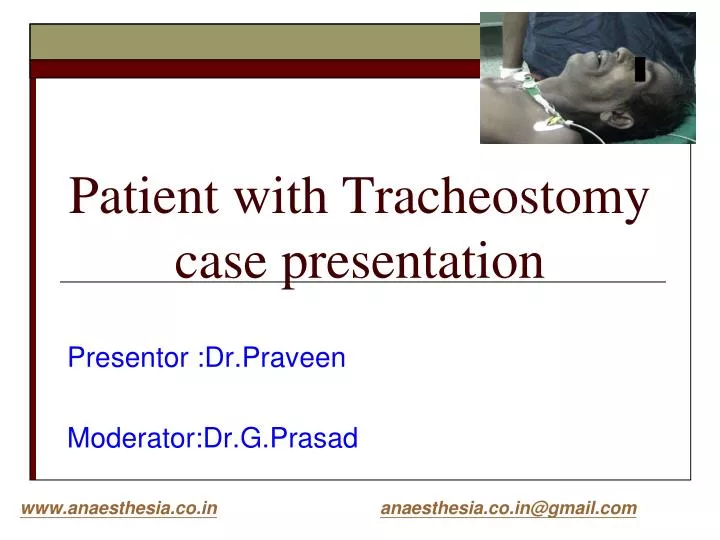 Patient with Tracheostomy case presentation

Presentor :Dr.Praveen

Moderator:Dr.G.Prasad

www.anaesthesia.co.in

anaesthesia.co.in@gmail.com